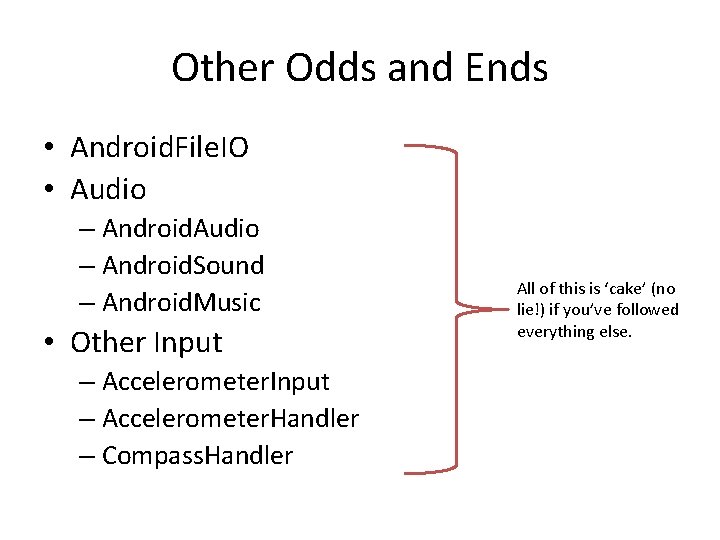 Other Odds and Ends

• AndroidFileIO
• Audio
  – AndroidAudio
  – AndroidSound
  – AndroidMusic
• Other Input
  – AccelerometerInput
  – AccelerometerHandler
  – CompassHandler

All of this is ‘cake’ (no lie!) if you’ve followed everything else.